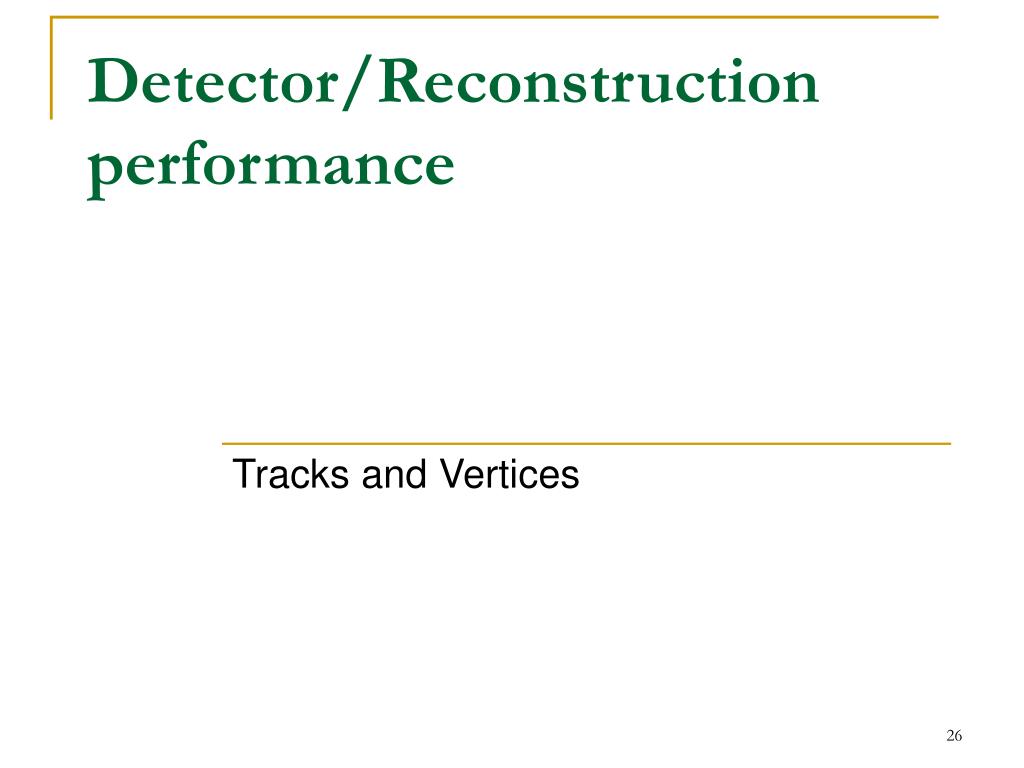 Detector/Reconstruction performance

Tracks and Vertices

26